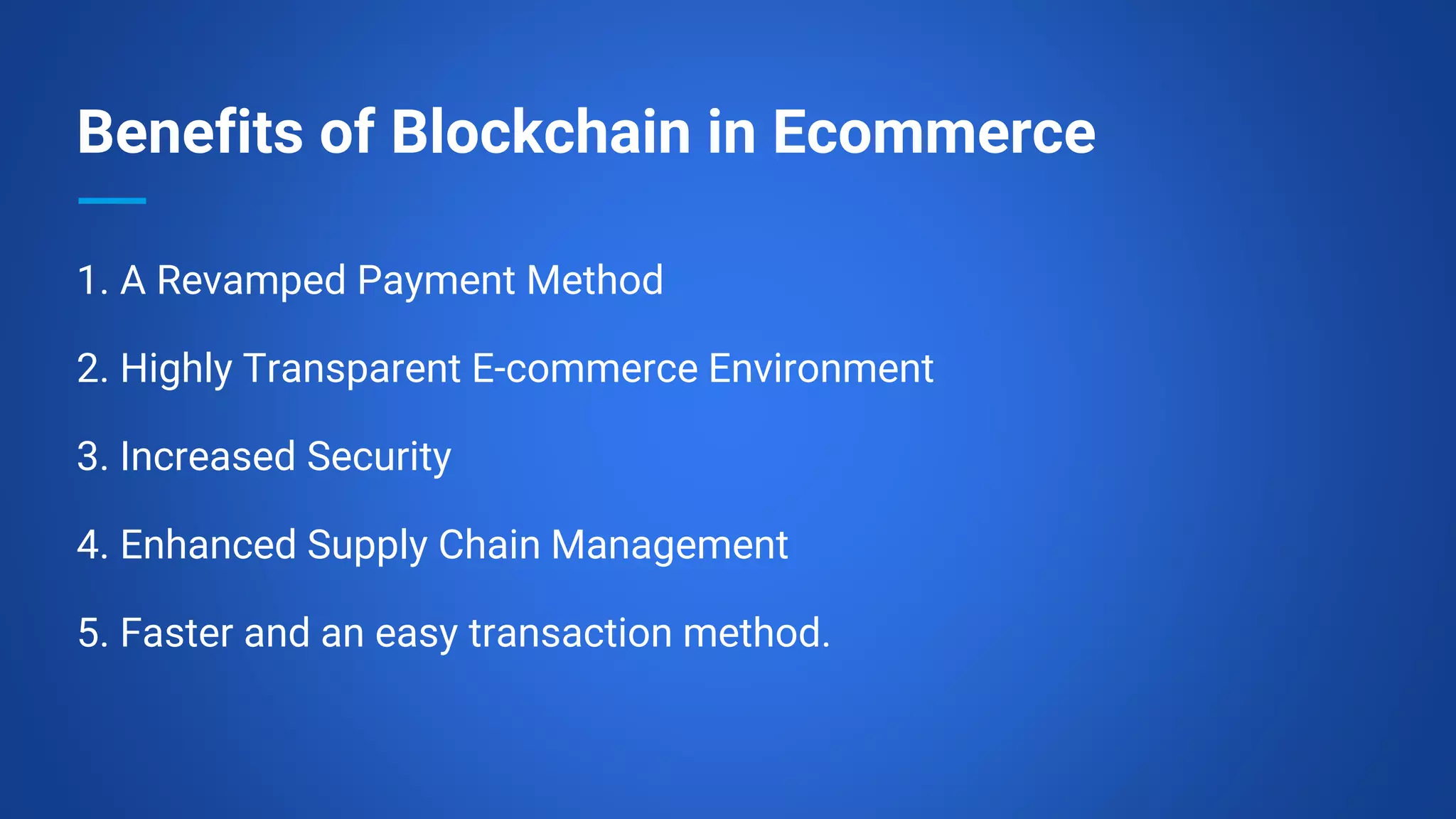 Benefits of Blockchain in Ecommerce

1. A Revamped Payment Method

2. Highly Transparent E-commerce Environment

3. Increased Security

4. Enhanced Supply Chain Management

5. Faster and an easy transaction method.